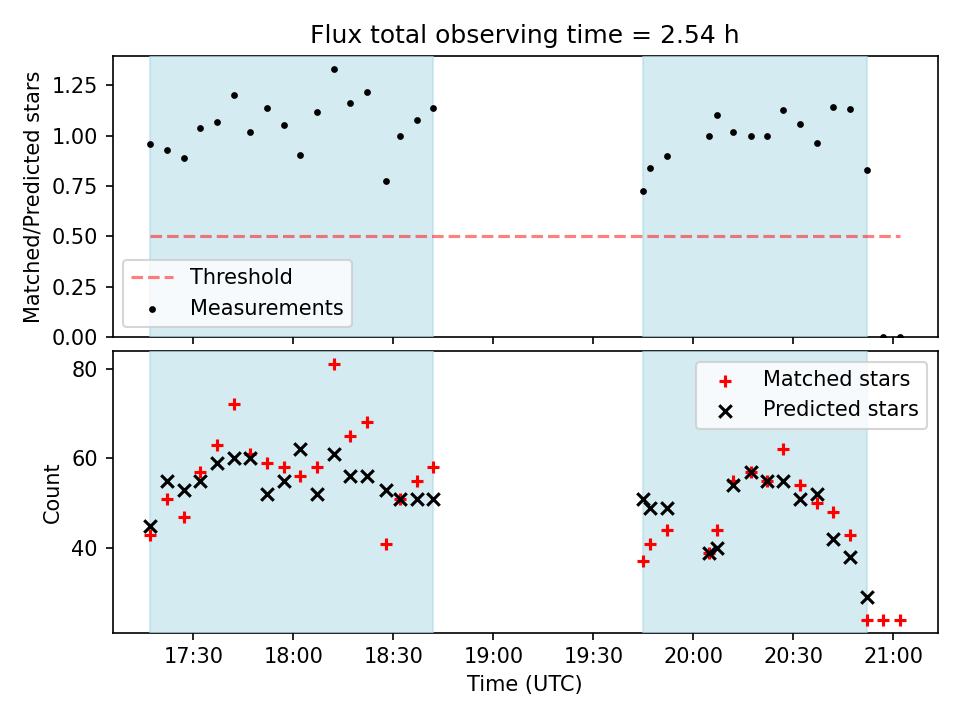 Flux total observing time = 2.54 h

Matched/Predicted stars

1.25
1.00
0.75
0.50
0.25
0.00

Threshold
Measurements

Count

80
60
40

Matched stars
Predicted stars

17:30
18:00
18:30
19:00
19:30
20:00
20:30
21:00

Time (UTC)